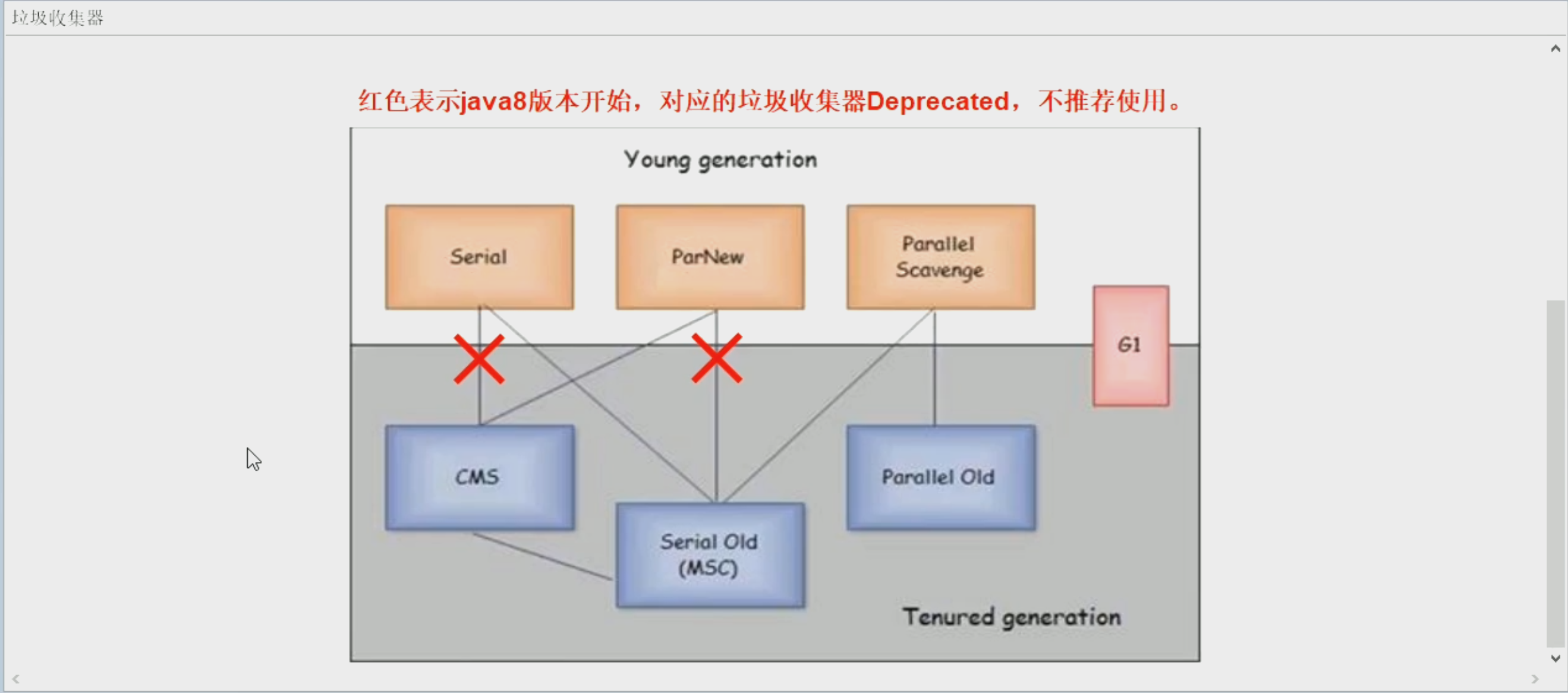 垃圾收集器

红色表示java8版本开始，对应的垃圾收集器Deprecated，不推荐使用。

Young generation

Serial

ParNew

Parallel Scavenge

G1

CMS

Serial Old (MSC)

Parallel Old

Tenured generation